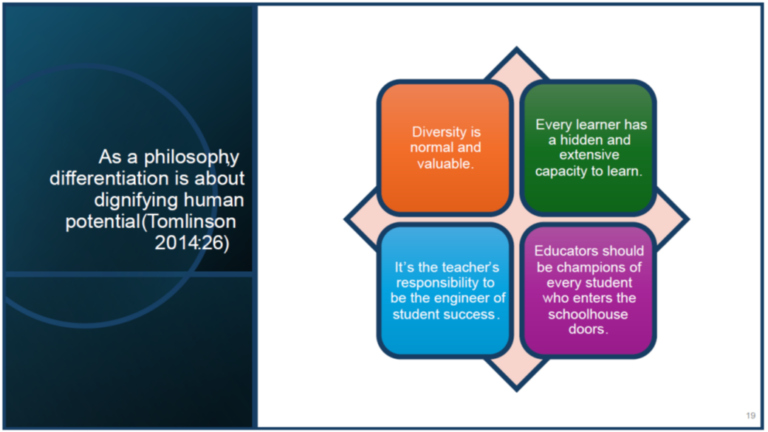 As a philosophy differentiation is about dignifying human potential(Tomlinson 2014:26)

Diversity is normal and valuable.

Every learner has a hidden and extensive capacity to learn.

It's the teacher's responsibility to be the engineer of student success.

Educators should be champions of every student who enters the schoolhouse doors.

19